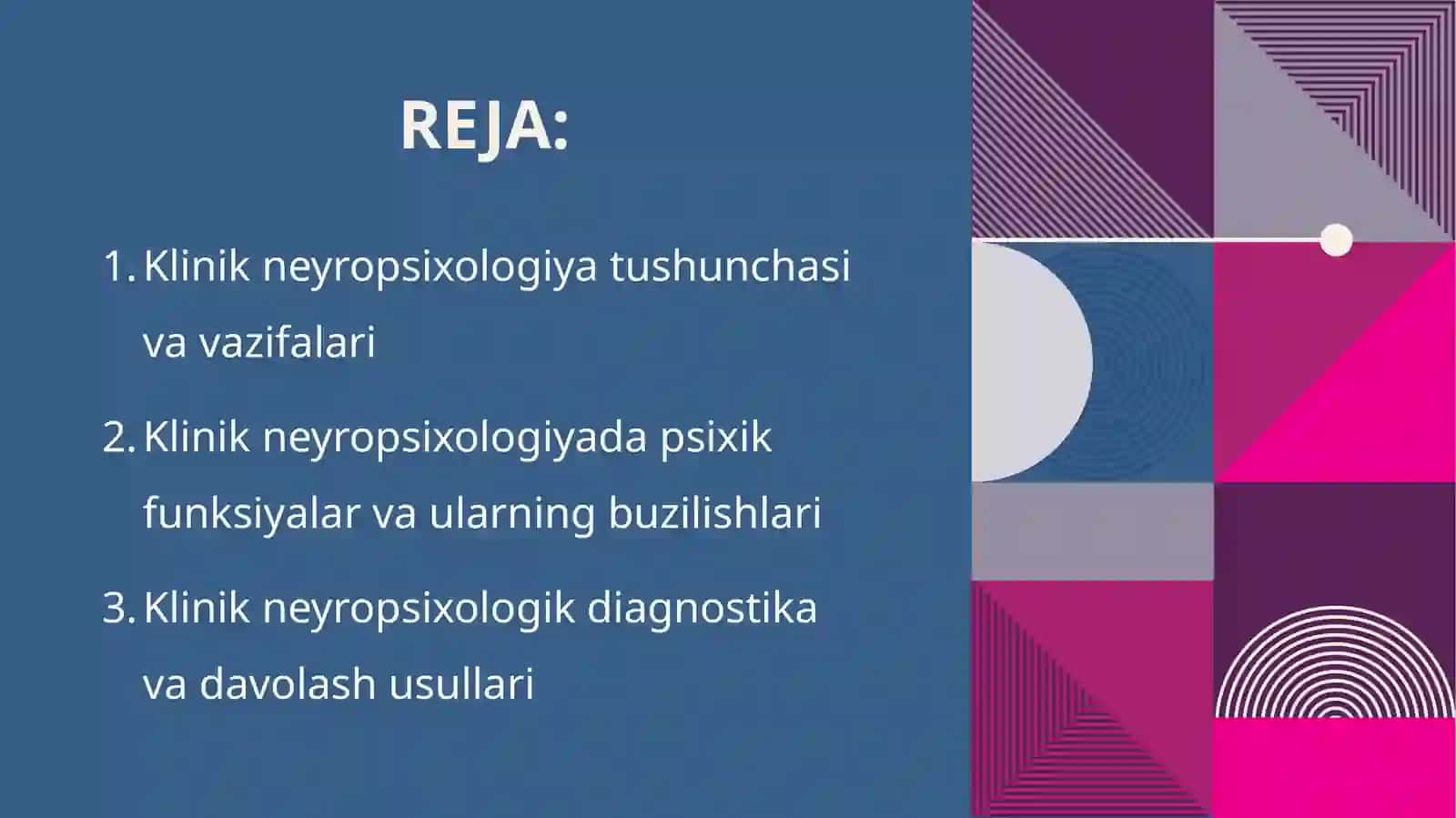 REJA:

1. Klinik neyropsixologiya tushunchasi va vazifalari
2. Klinik neyropsixologiyada psixik funksiyalar va ularning buzilishlari
3. Klinik neyropsixologik diagnostika va davolash usullari